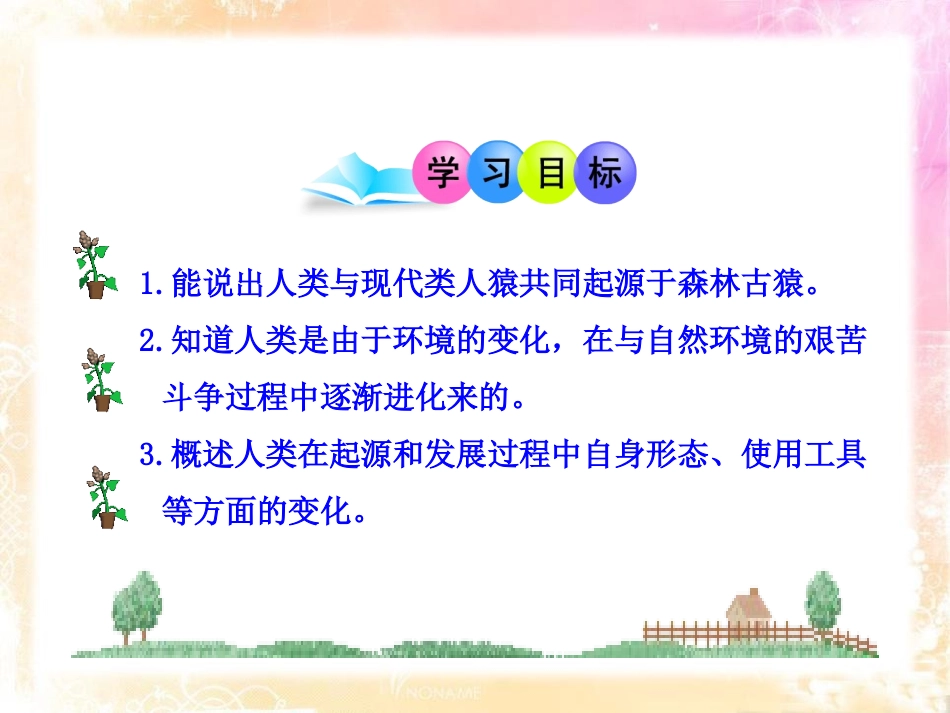 学习目标

1.能说出人类与现代类人猿共同起源于森林古猿。

2.知道人类是由于环境的变化，在与自然环境的艰苦斗争过程中逐渐进化来的。

3.概述人类在起源和发展过程中自身形态、使用工具等方面的变化。

NONAME